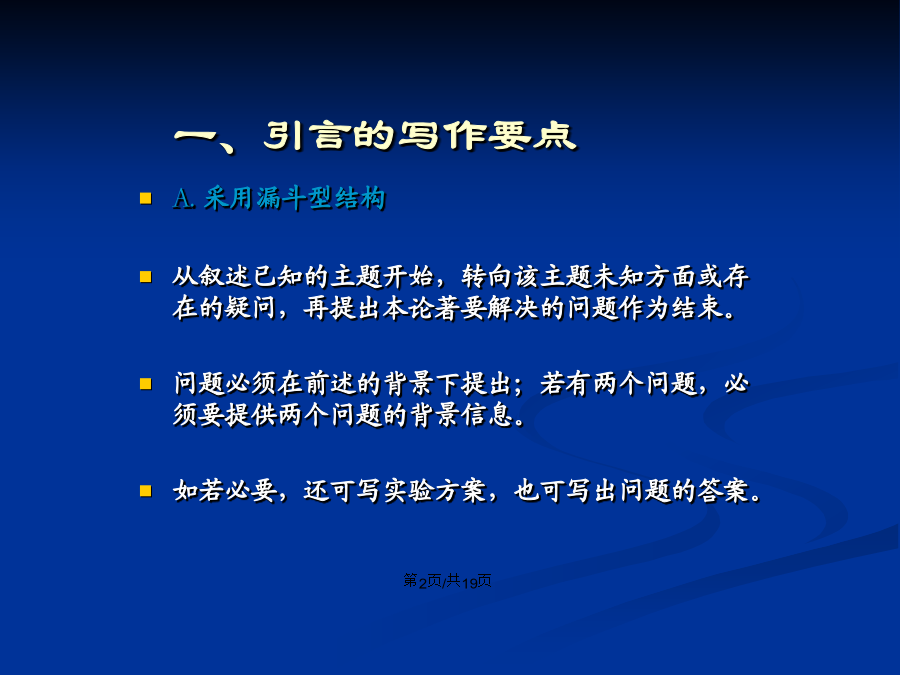 一、引言的写作要点

A. 采用漏斗型结构

从叙述已知的主题开始，转向该主题未知方面或存在的疑问，再提出本论著要解决的问题作为结束。

问题必须在前述的背景下提出；若有两个问题，必须要提供两个问题的背景信息。

如若必要，还可写实验方案，也可写出问题的答案。

第2页/共19页